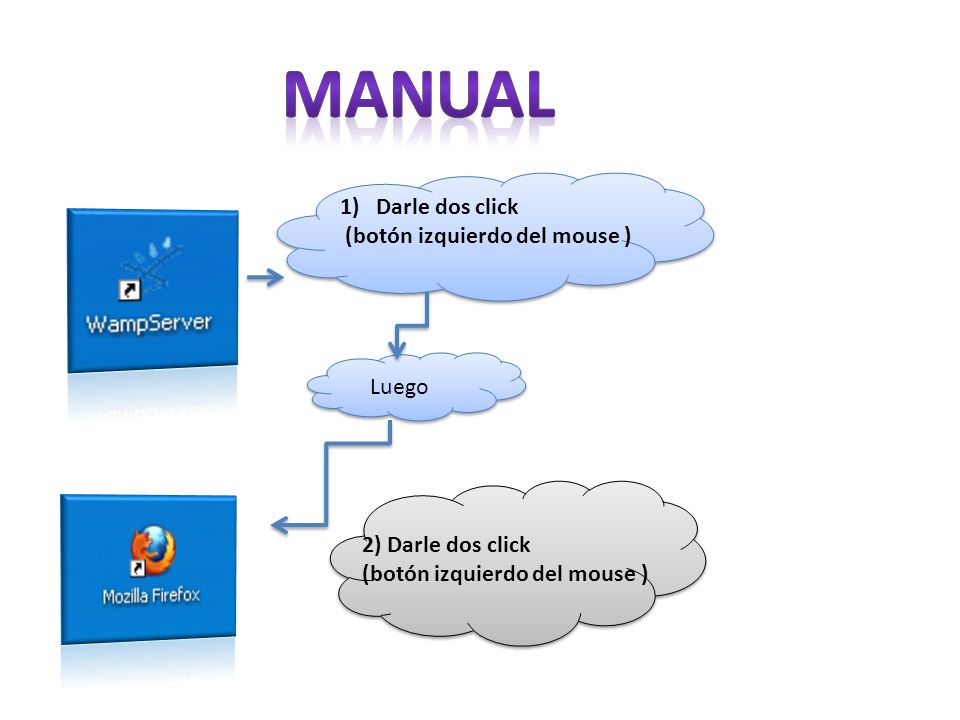 MANUAL

WampServer

1) Darle dos click
(botón izquierdo del mouse )

Luego

Mozilla Firefox

2) Darle dos click
(botón izquierdo del mouse )